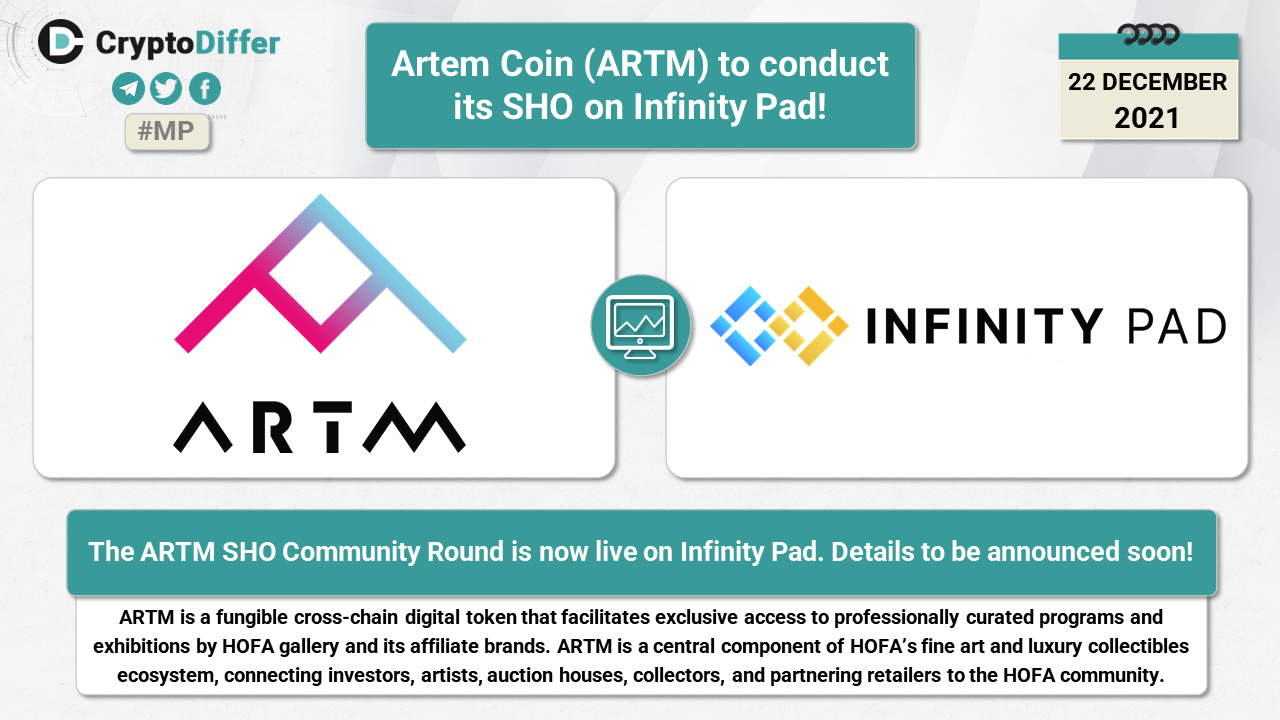 CryptoDiffer

#MP

Artem Coin (ARTM) to conduct its SHO on Infinity Pad!

22 DECEMBER 2021

ARTM

INFINITY PAD

The ARTM SHO Community Round is now live on Infinity Pad. Details to be announced soon!

ARTM is a fungible cross-chain digital token that facilitates exclusive access to professionally curated programs and exhibitions by HOFA gallery and its affiliate brands. ARTM is a central component of HOFA's fine art and luxury collectibles ecosystem, connecting investors, artists, auction houses, collectors, and partnering retailers to the HOFA community.